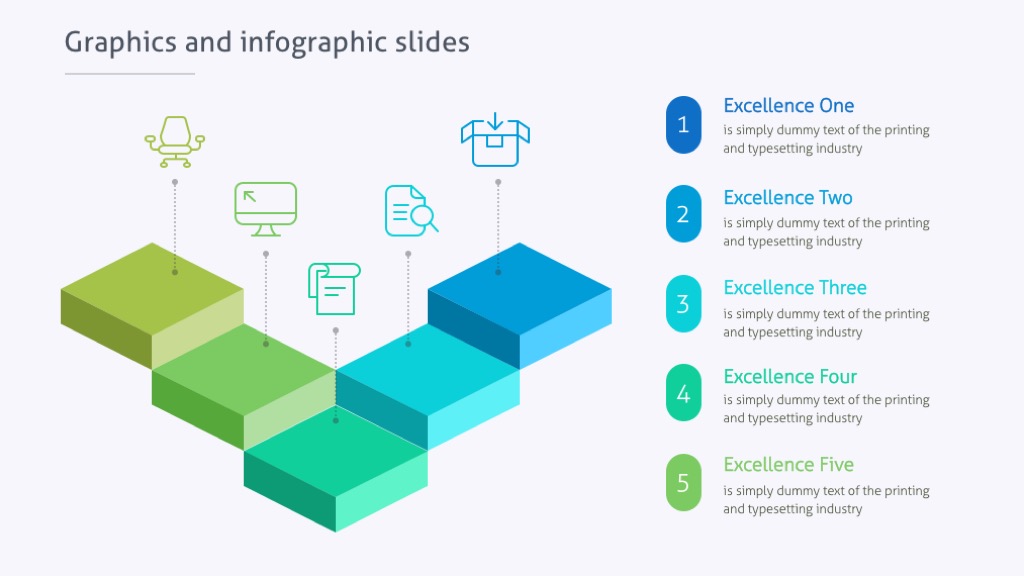 Graphics and infographic slides

1
Excellence One
is simply dummy text of the printing and typesetting industry

2
Excellence Two
is simply dummy text of the printing and typesetting industry

3
Excellence Three
is simply dummy text of the printing and typesetting industry

4
Excellence Four
is simply dummy text of the printing and typesetting industry

5
Excellence Five
is simply dummy text of the printing and typesetting industry